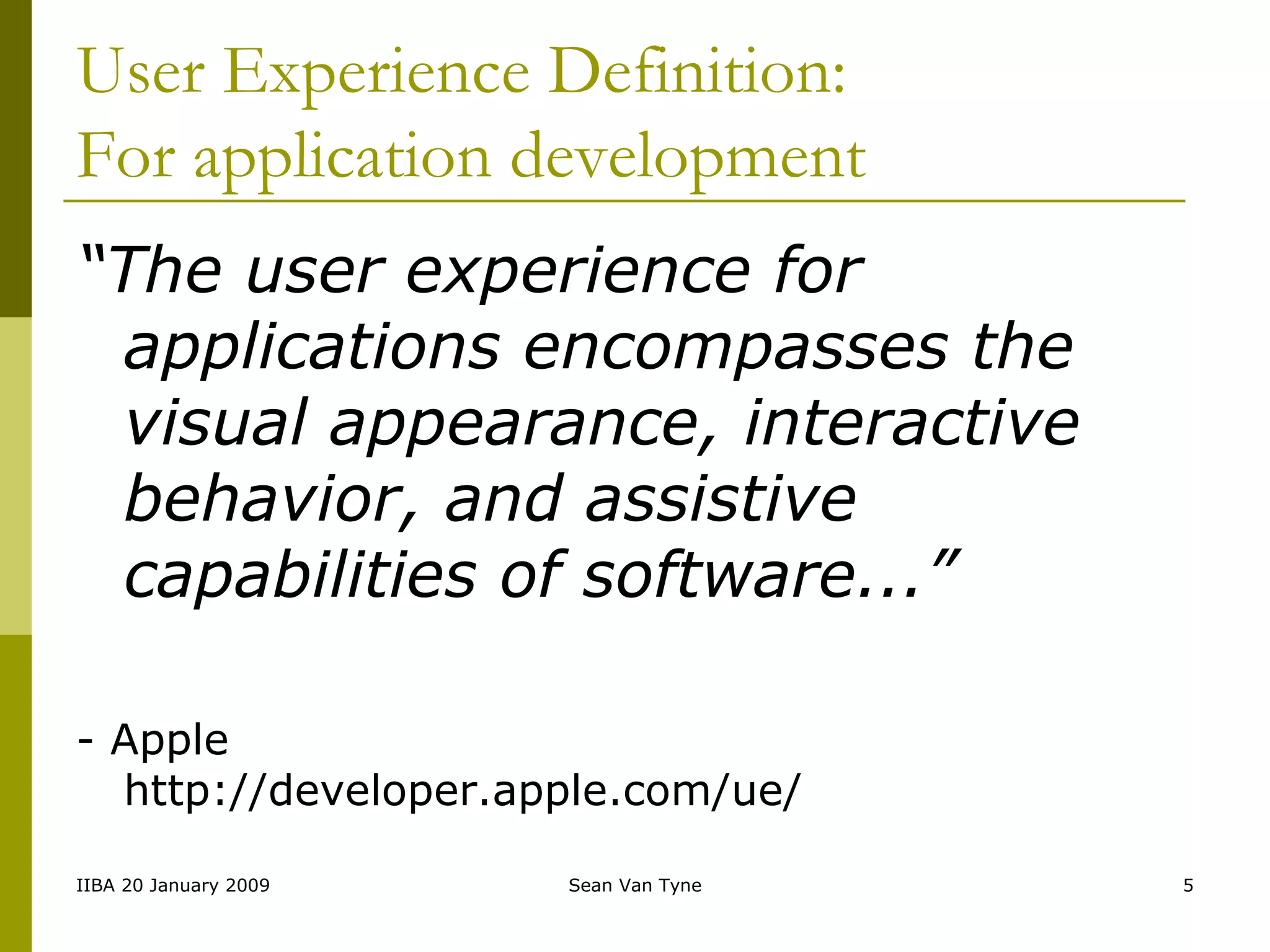 User Experience Definition:
For application development

“The user experience for applications encompasses the visual appearance, interactive behavior, and assistive capabilities of software...”

- Apple
http://developer.apple.com/ue/

IIBA 20 January 2009

Sean Van Tyne

5